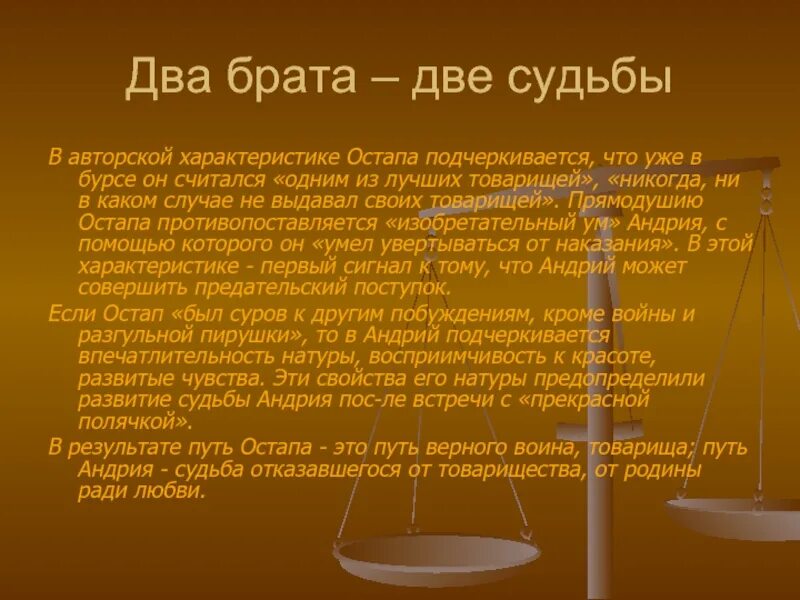 Два брата – две судьбы

В авторской характеристике Остапа подчеркивается, что уже в бурсе он считался «одним из лучших товарищей», «никогда, ни в каком случае не выдавал своих товарищей». Прямодушию Остапа противопоставляется «изобретательный ум» Андрия, с помощью которого он «умел увертываться от наказания». В этой характеристике - первый сигнал к тому, что Андрий может совершить предательский поступок.

Если Остап «был суров к другим побуждениям, кроме войны и разгульной пирушки», то в Андрий подчеркивается впечатлительность натуры, восприимчивость к красоте, развитые чувства. Эти свойства его натуры предопределили развитие судьбы Андрия пос-ле встречи с «прекрасной полячкой».

В результате путь Остапа - это путь верного воина, товарища; путь Андрия - судьба отказавшегося от товарищества, от родины ради любви.